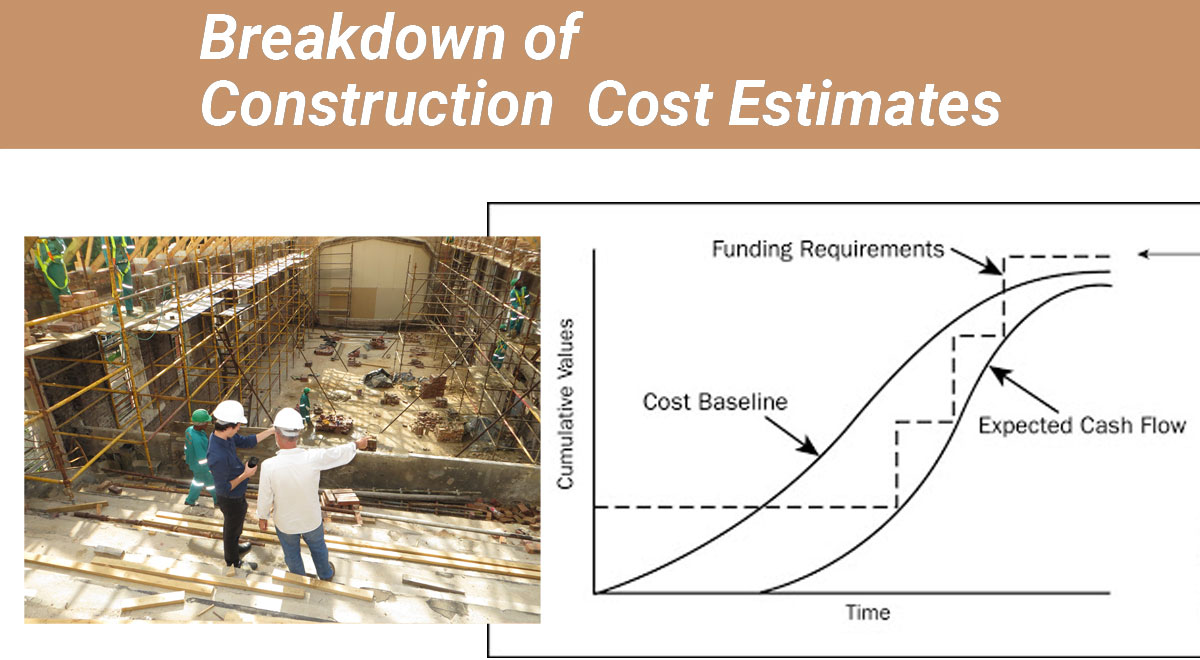 Breakdown of
Construction Cost Estimates

Funding Requirements

Cumulative Values

Cost Baseline

Expected Cash Flow

Time